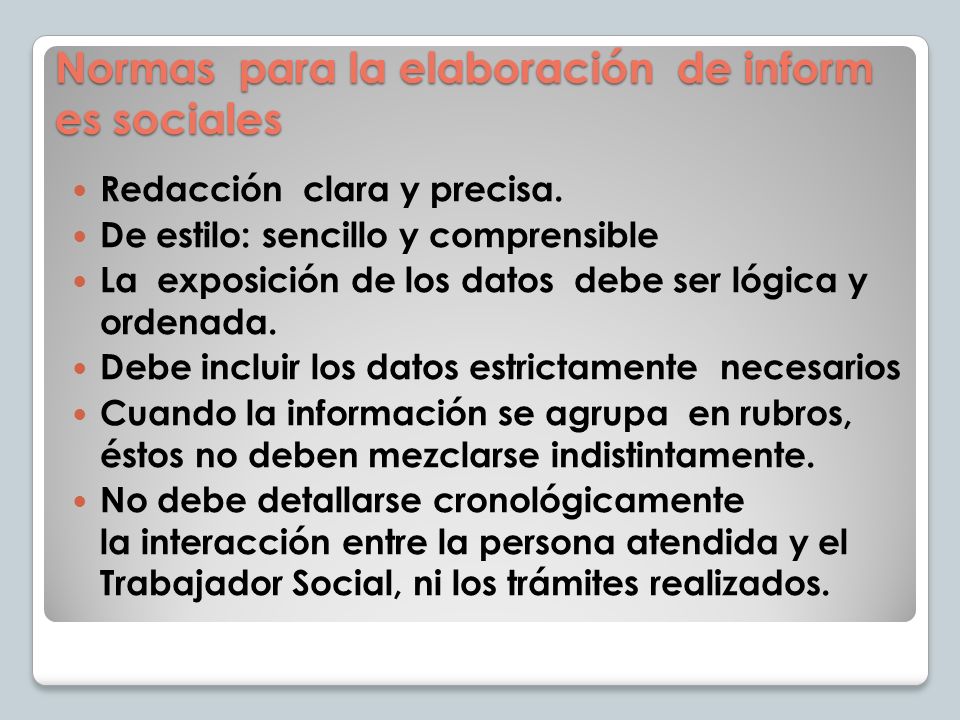 Normas para la elaboración de inform es sociales

- Redacción clara y precisa.
- De estilo: sencillo y comprensible
- La exposición de los datos debe ser lógica y ordenada.
- Debe incluir los datos estrictamente necesarios
- Cuando la información se agrupa en rubros, éstos no deben mezclarse indistintamente.
- No debe detallarse cronológicamente la interacción entre la persona atendida y el Trabajador Social, ni los trámites realizados.